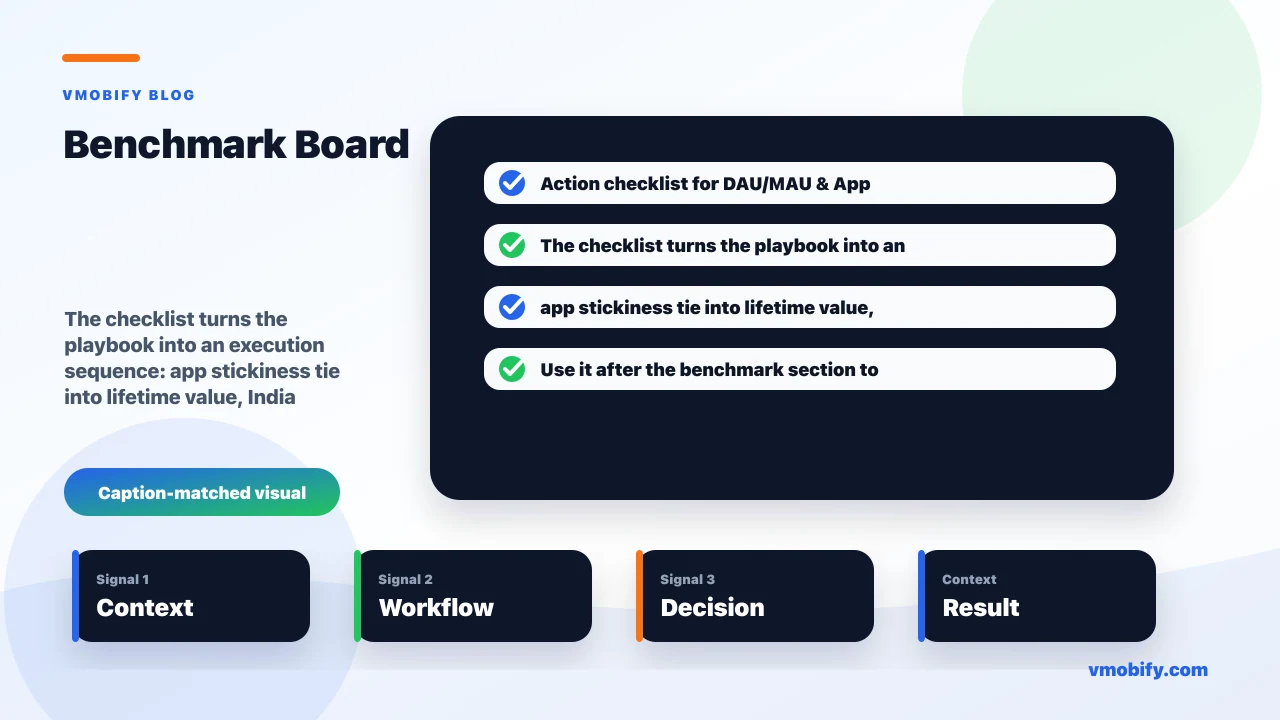 VMOBIFY BLOG

Benchmark Board

The checklist turns the playbook into an execution sequence: app stickiness tie into lifetime value, India

Caption-matched visual

Action checklist for DAU/MAU & App

The checklist turns the playbook into an

app stickiness tie into lifetime value,

Use it after the benchmark section to

Signal 1
Context

Signal 2
Workflow

Signal 3
Decision

Context
Result

vmobify.com